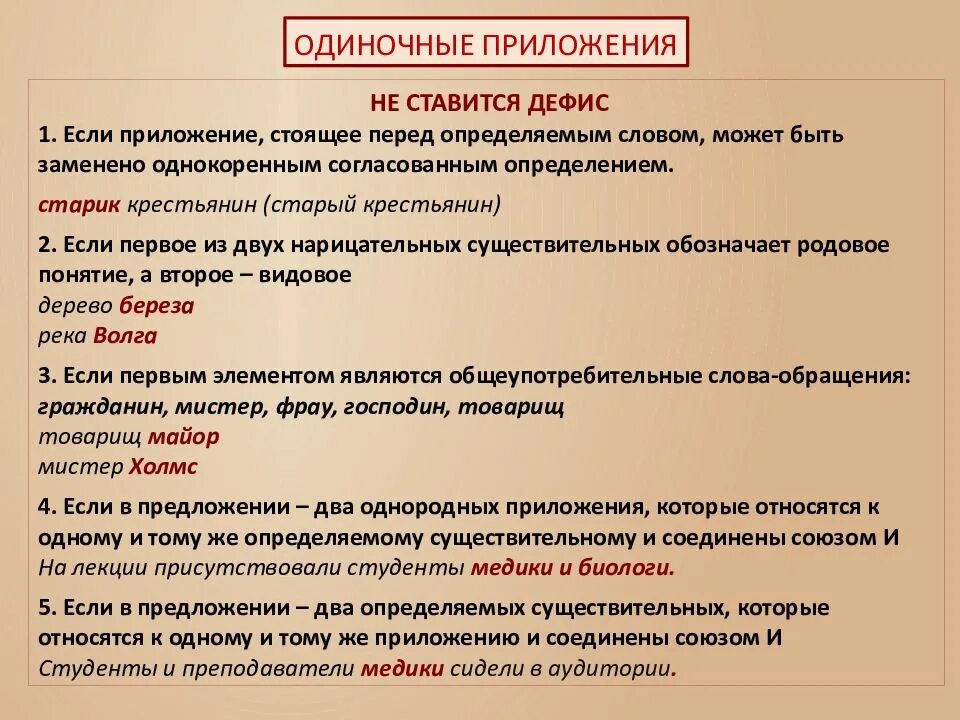 ОДИНОЧНЫЕ ПРИЛОЖЕНИЯ

НЕ СТАВИТСЯ ДЕФИС

1. Если приложение, стоящее перед определяемым словом, может быть заменено однокоренным согласованным определением.

старик крестьянин (старый крестьянин)

2. Если первое из двух нарицательных существительных обозначает родовое понятие, а второе – видовое
дерево береза
река Волга

3. Если первым элементом являются общеупотребительные слова-обращения: гражданин, мистер, фрау, господин, товарищ
товарищ майор
мистер Холмс

4. Если в предложении – два однородных приложения, которые относятся к одному и тому же определяемому существительному и соединены союзом И
На лекции присутствовали студенты медики и биологи.

5. Если в предложении – два определяемых существительных, которые относятся к одному и тому же приложению и соединены союзом И
Студенты и преподаватели медики сидели в аудитории.